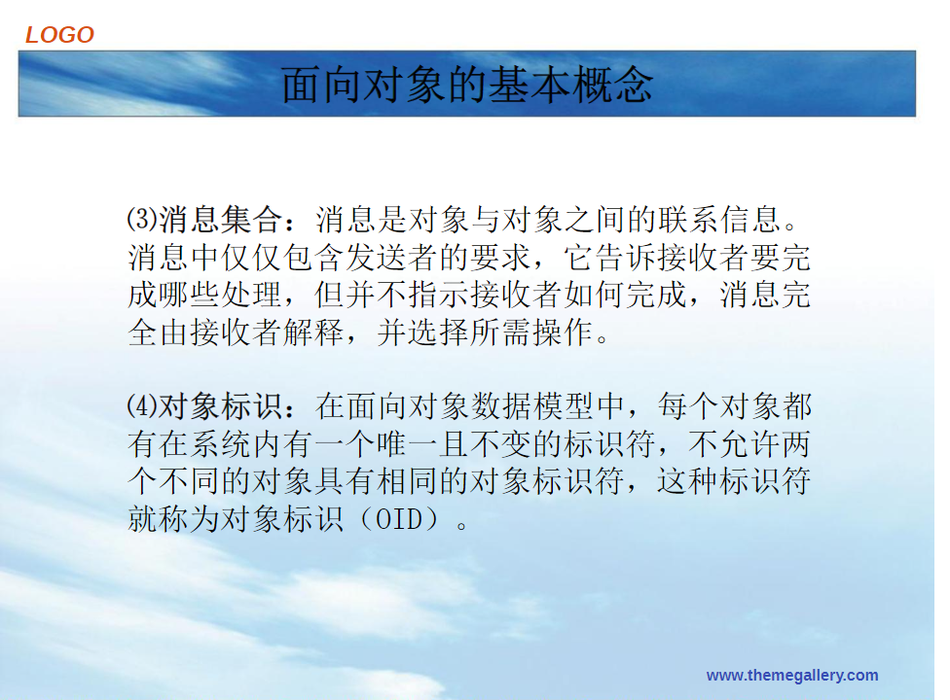 LOGO

面向对象的基本概念

⑶消息集合：消息是对象与对象之间的联系信息。消息中仅仅包含发送者的要求，它告诉接收者要完成哪些处理，但并不指示接收者如何完成，消息完全由接收者解释，并选择所需操作。

⑷对象标识：在面向对象数据模型中，每个对象都有在系统内有一个唯一且不变的标识符，不允许两个不同的对象具有相同的对象标识符，这种标识符就称为对象标识（OID）。

www.themegallery.com